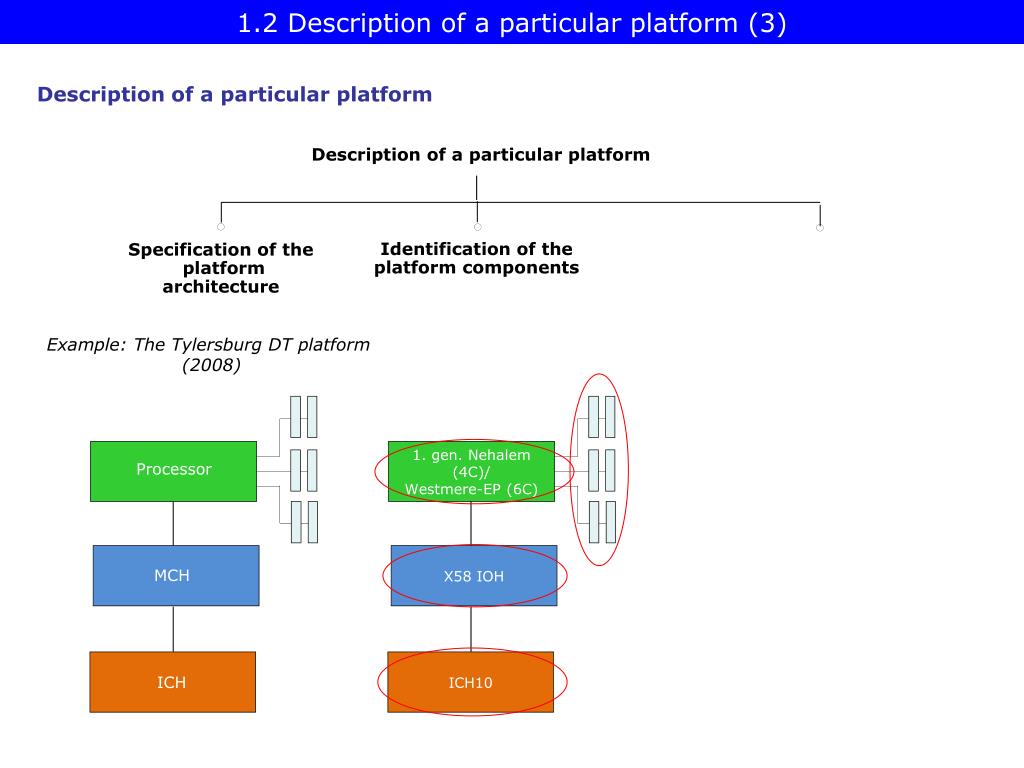 1.2 Description of a particular platform (3)

Description of a particular platform

Description of a particular platform

Specification of the platform architecture

Identification of the platform components

Example: The Tylersburg DT platform (2008)

Processor

MCH

ICH

1. gen. Nehalem (4C)/ Westmere-EP (6C)

X58 IOH

ICH10